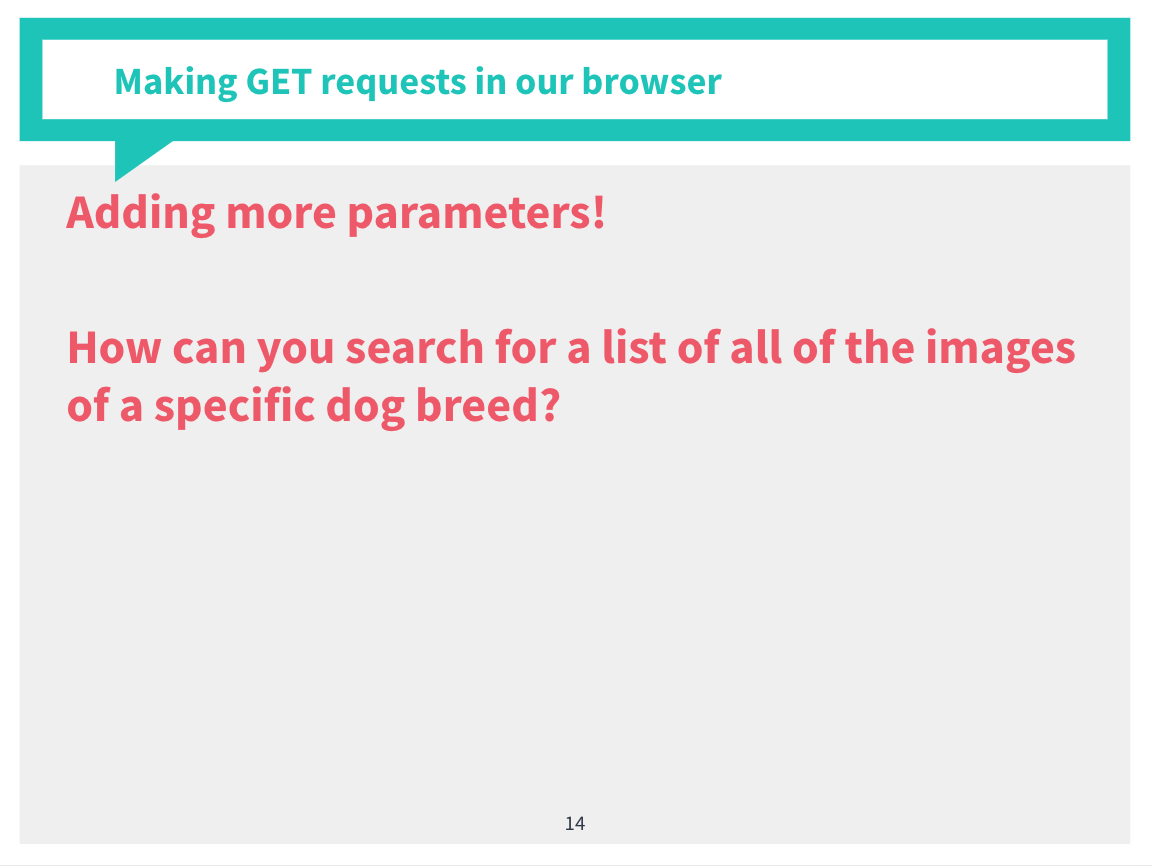 Making GET requests in our browser

Adding more parameters!

How can you search for a list of all of the images of a specific dog breed?

14